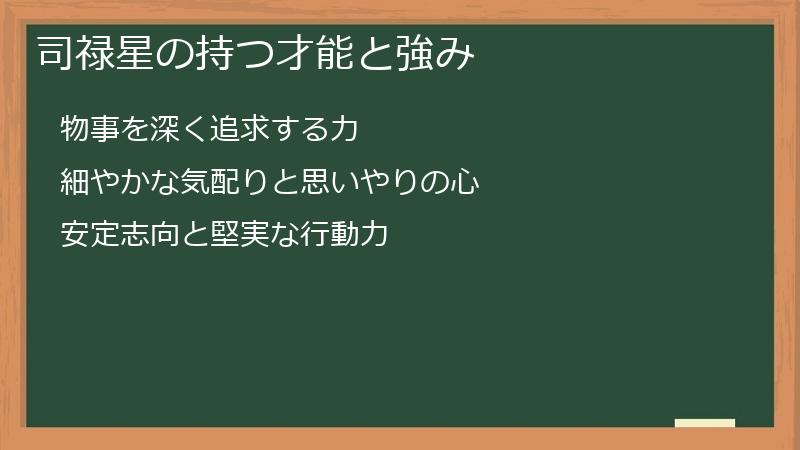 司禄星の持つ才能と強み

物事を深く追求する力

細やかな気配りと思いやりの心

安定志向と堅実な行動力